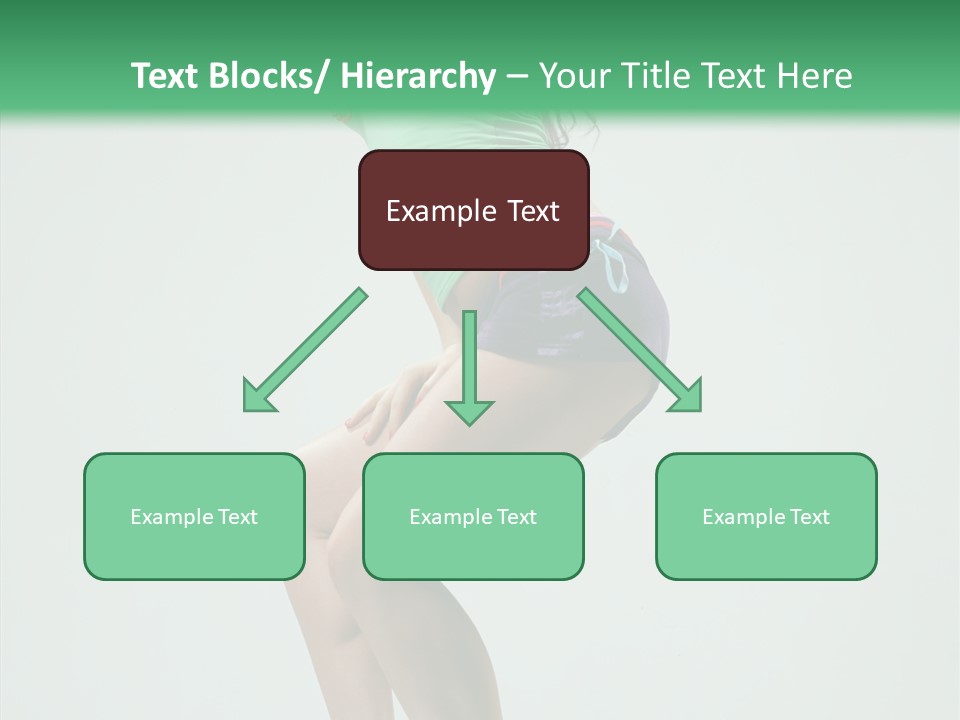 Text Blocks/ Hierarchy – Your Title Text Here

Example Text

Example Text

Example Text

Example Text